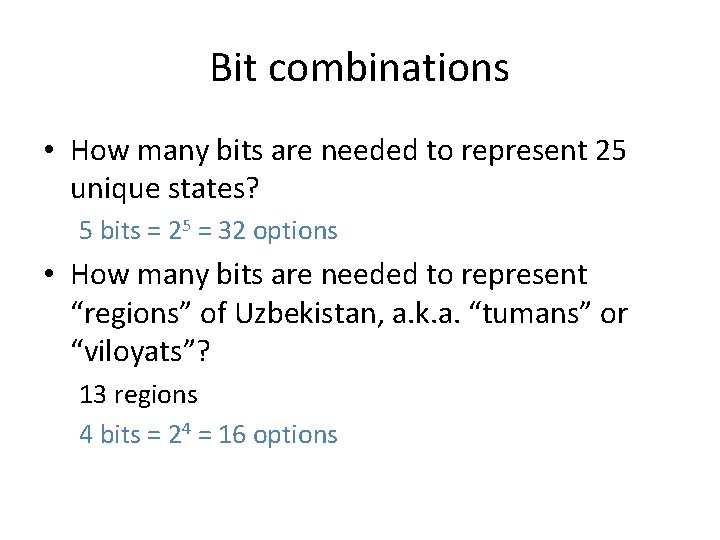 Bit combinations

• How many bits are needed to represent 25 unique states?

5 bits = $2^5$ = 32 options

• How many bits are needed to represent “regions” of Uzbekistan, a.k.a. “tumans” or “viloyats”?

13 regions

4 bits = $2^4$ = 16 options